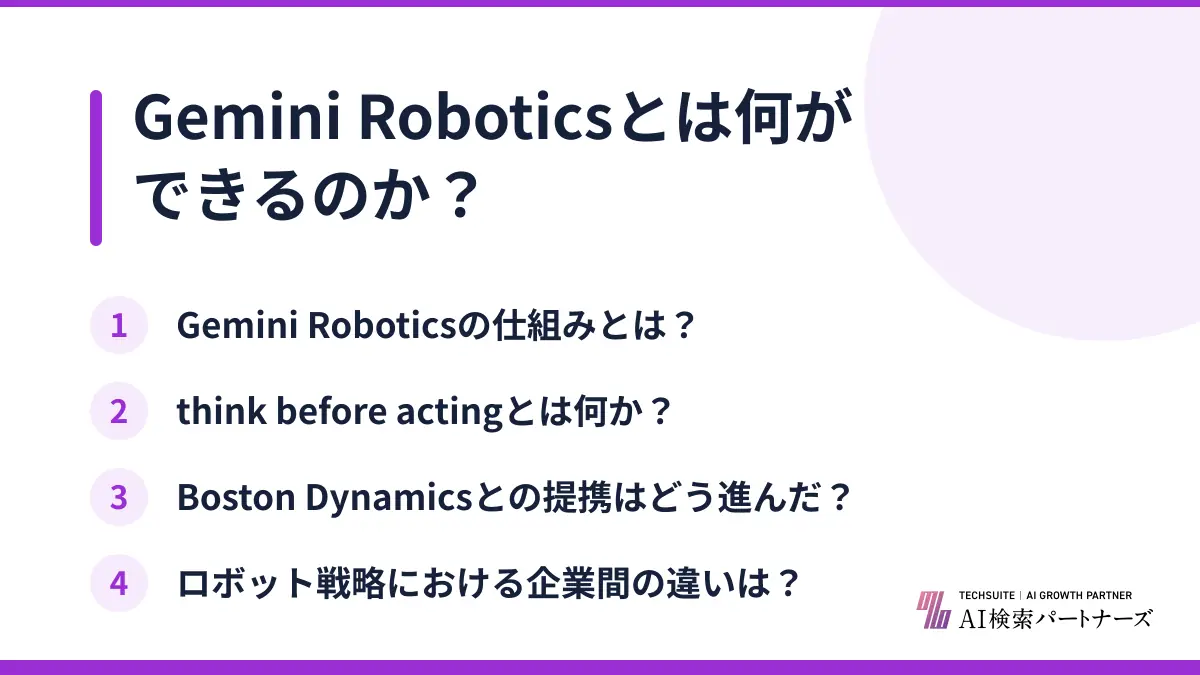 Gemini Roboticsとは何ができるのか？

1 Gemini Roboticsの仕組みとは？

2 think before actingとは何か？

3 Boston Dynamicsとの提携はどう進んだ？

4 ロボット戦略における企業間の違いは？

TECHSUITE | AI GROWTH PARTNER
AI検索パートナーズ